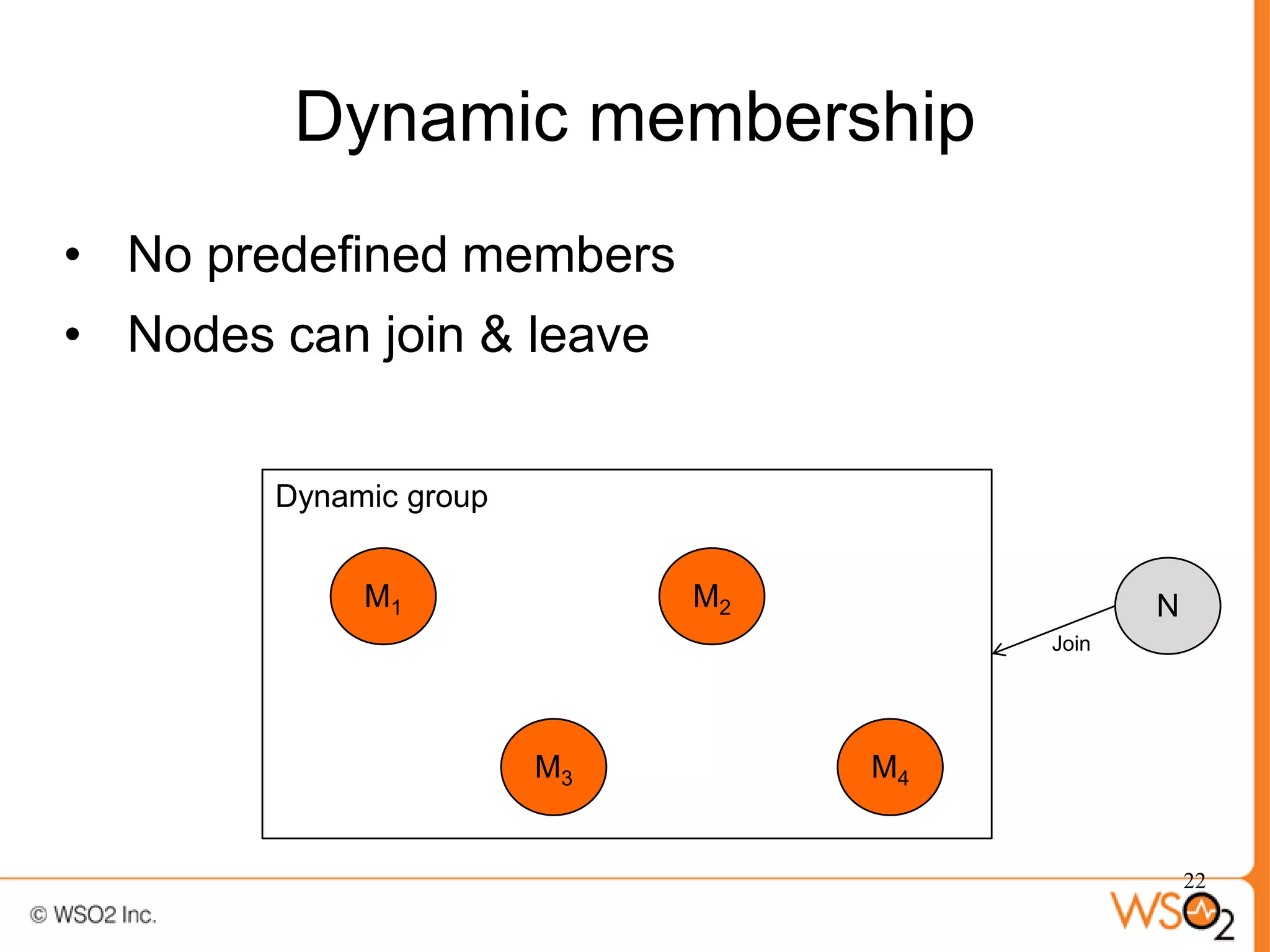 Dynamic membership

• No predefined members
• Nodes can join & leave

Dynamic group

$M_1$

$M_2$

$M_3$

$M_4$

N

Join

22

© WSO2 Inc.

WSO2